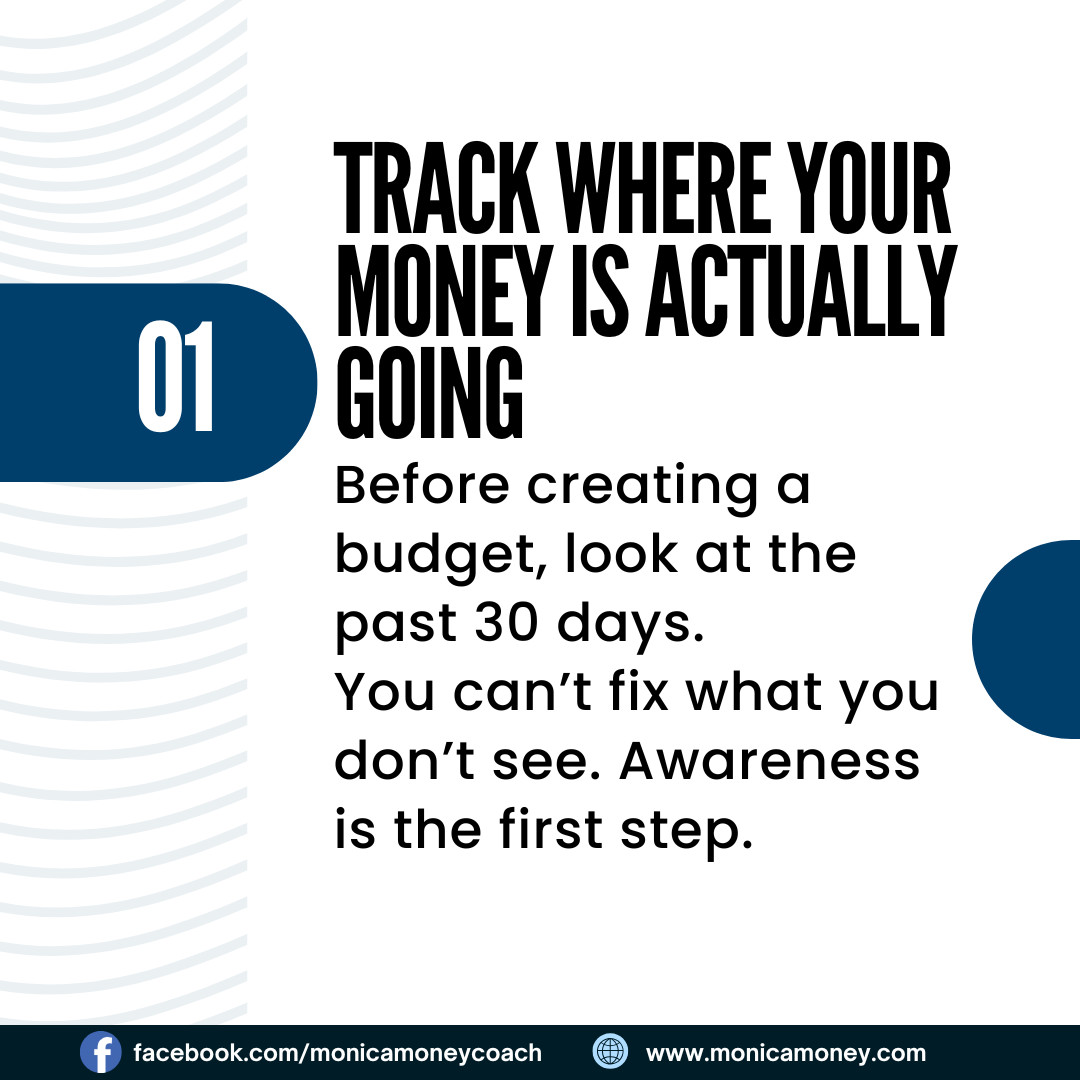 01

TRACK WHERE YOUR MONEY IS ACTUALLY GOING

Before creating a budget, look at the past 30 days.
You can’t fix what you don’t see. Awareness is the first step.

facebook.com/monicamoneycoach www.monicamoney.com